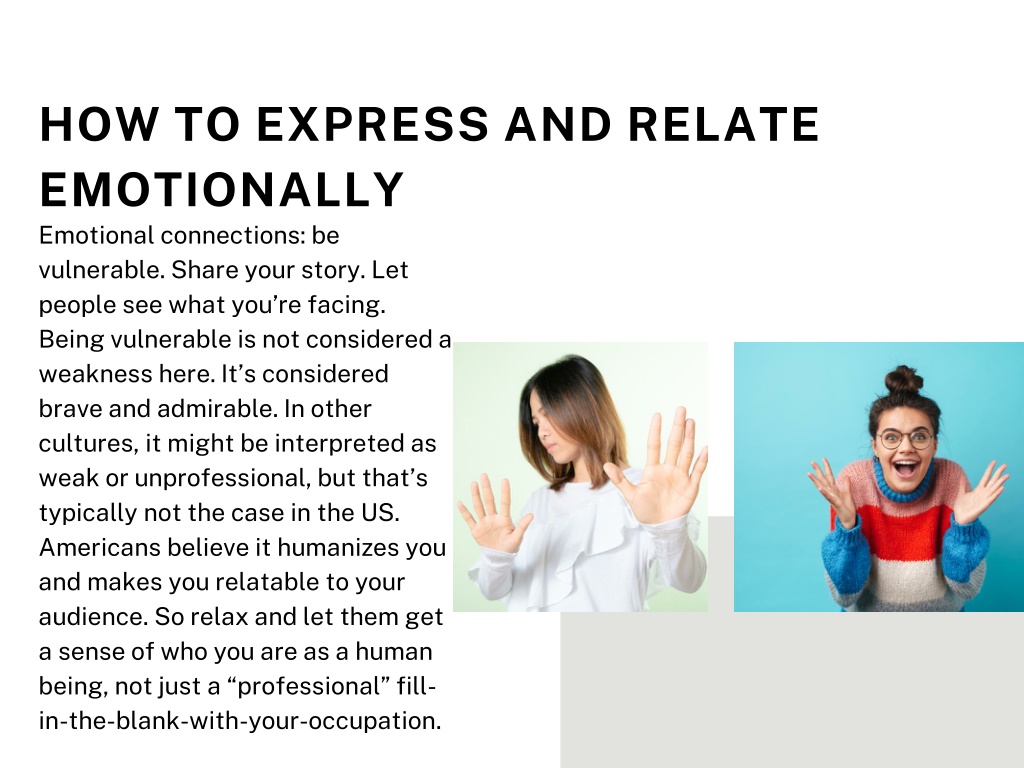 HOW TO EXPRESS AND RELATE EMOTIONALLY

Emotional connections: be vulnerable. Share your story. Let people see what you're facing. Being vulnerable is not considered a weakness here. It's considered brave and admirable. In other cultures, it might be interpreted as weak or unprofessional, but that's typically not the case in the US. Americans believe it humanizes you and makes you relatable to your audience. So relax and let them get a sense of who you are as a human being, not just a "professional" fill-in-the-blank-with-your-occupation.